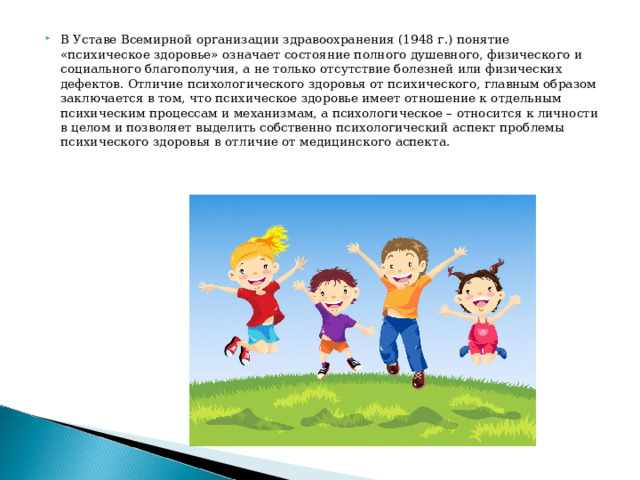 В Уставе Всемирной организации здравоохранения (1948 г.) понятие «психическое здоровье» означает состояние полного душевного, физического и социального благополучия, а не только отсутствие болезней или физических дефектов. Отличие психологического здоровья от психического, главным образом заключается в том, что психическое здоровье имеет отношение к отдельным психическим процессам и механизмам, а психологическое – относится к личности в целом и позволяет выделить собственно психологический аспект проблемы психического здоровья в отличие от медицинского аспекта.